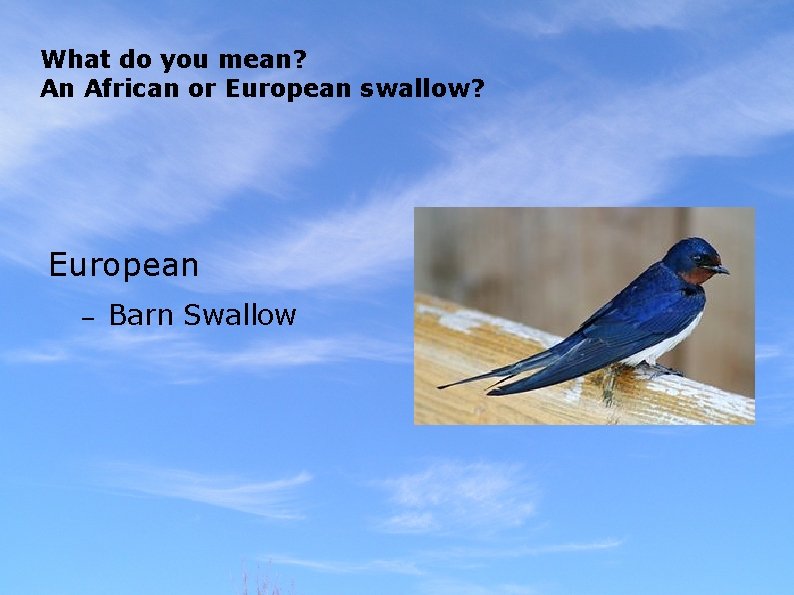 What do you mean?
An African or European swallow?

European

– Barn Swallow